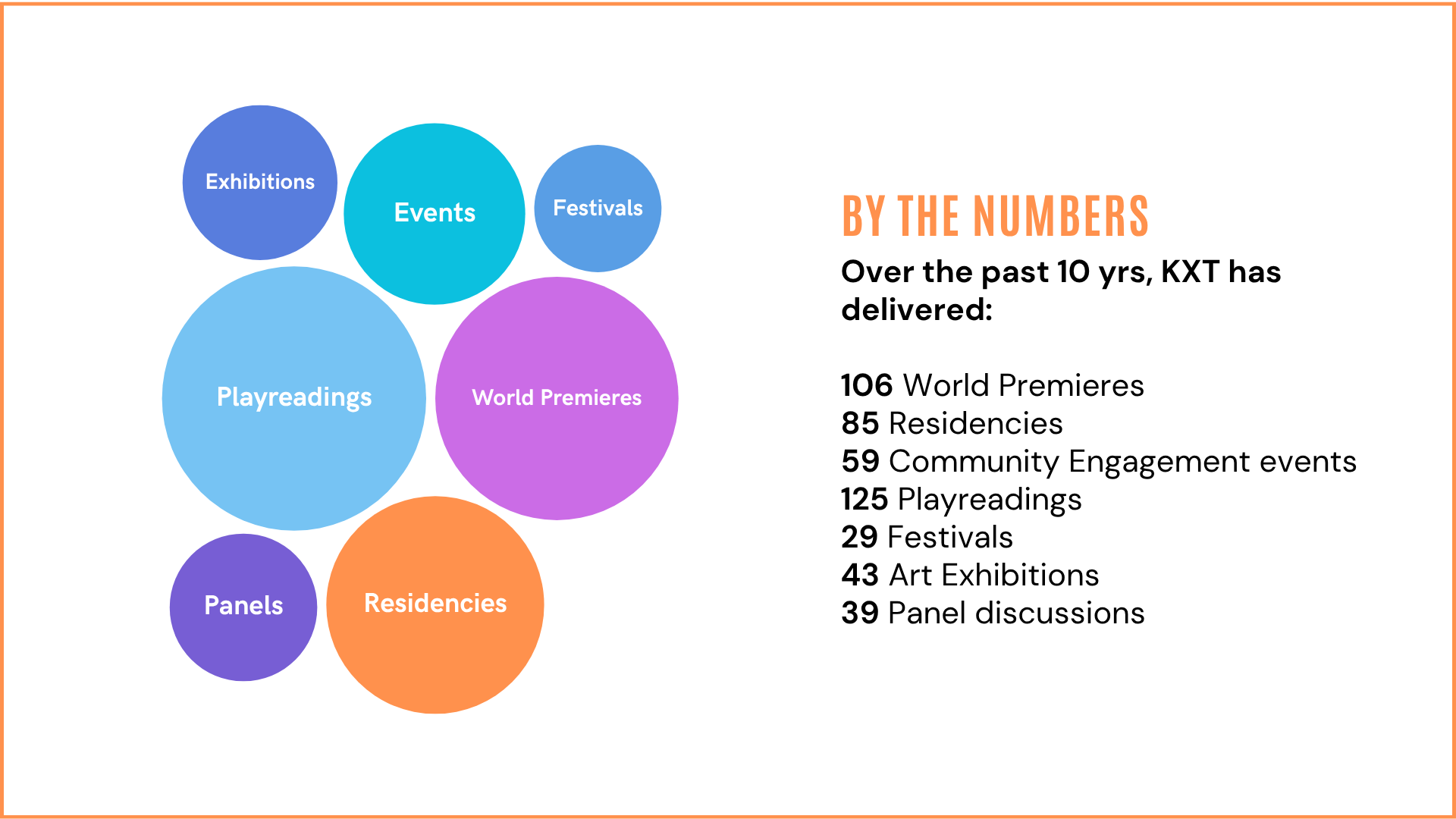 Exhibitions

Events

Festivals

Playreadings

World Premieres

Panels

Residencies

BY THE NUMBERS

Over the past 10 yrs, KXT has delivered:

106 World Premieres
85 Residencies
59 Community Engagement events
125 Playreadings
29 Festivals
43 Art Exhibitions
39 Panel discussions